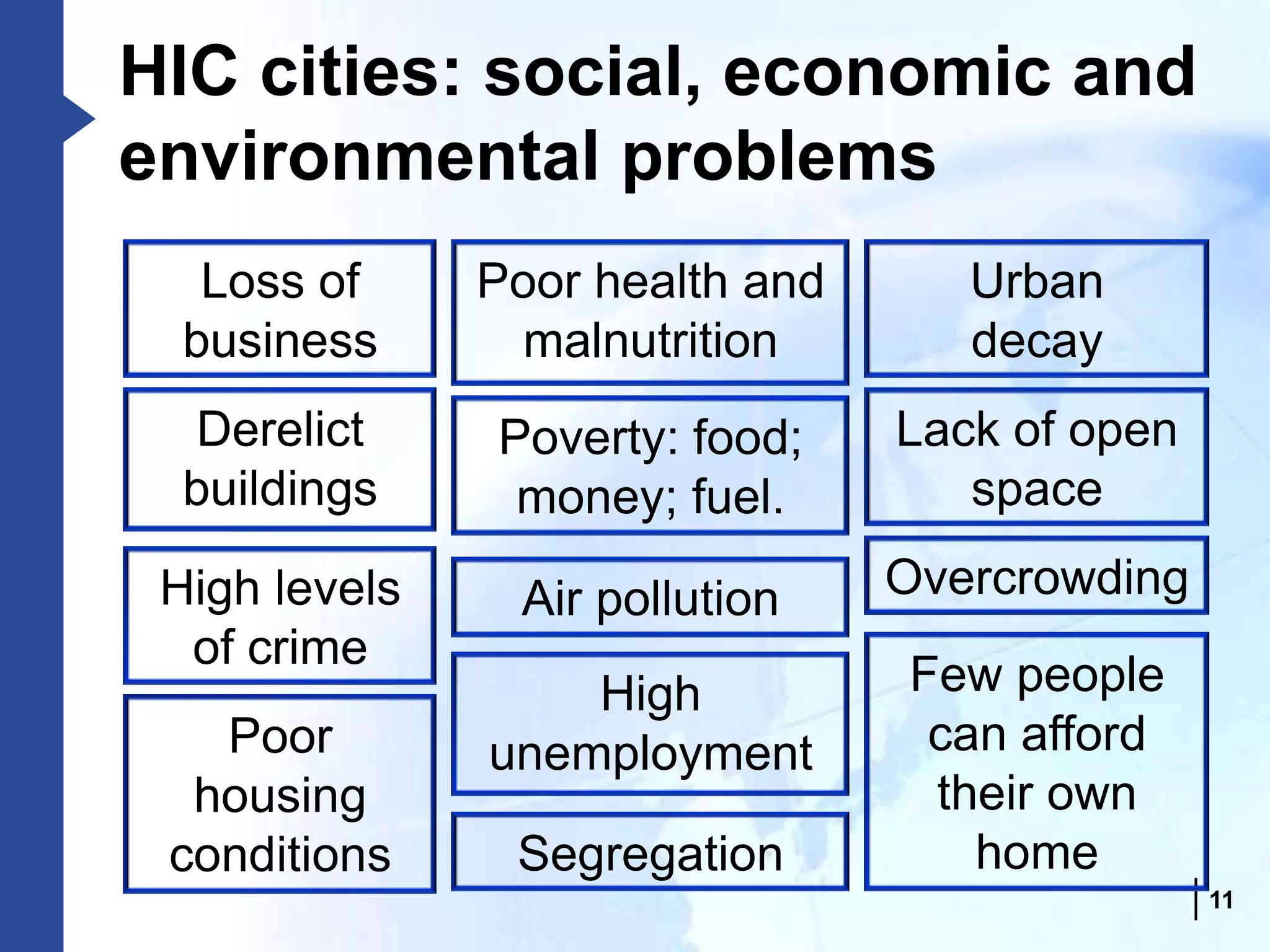 HIC cities: social, economic and environmental problems

Loss of business

Derelict buildings

High levels of crime

Poor housing conditions

Poor health and malnutrition

Poverty: food; money; fuel.

Air pollution

High unemployment

Segregation

Urban decay

Lack of open space

Overcrowding

Few people can afford their own home

11